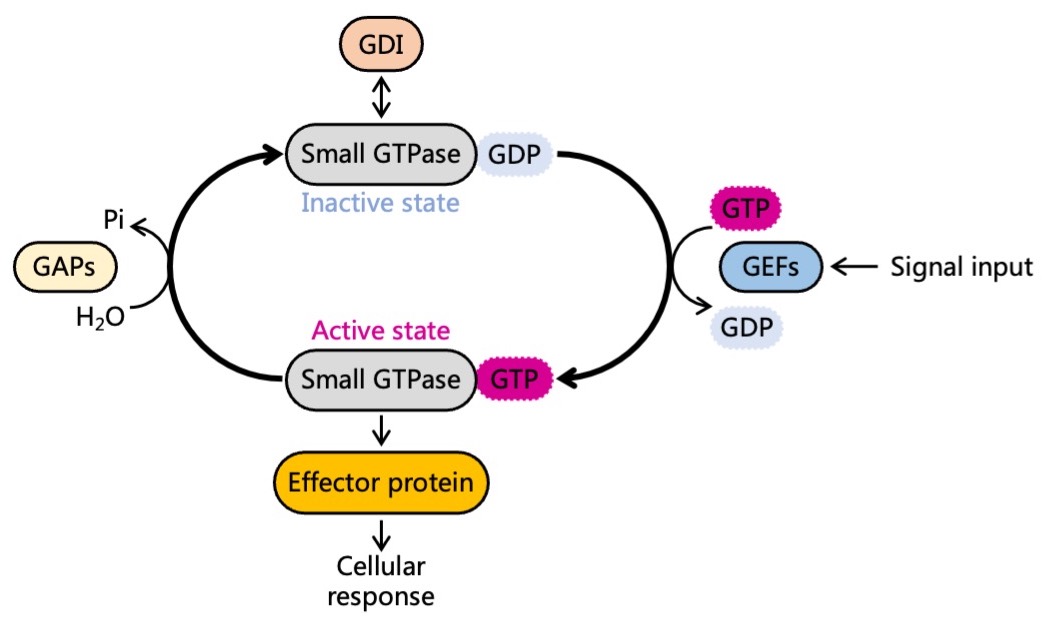 GDI

Small GTPase GDP

Inactive state

Pi

GAPs

$H_2O$

GTP

GEFs

Signal input

GDP

Active state

Small GTPase GTP

Effector protein

Cellular response